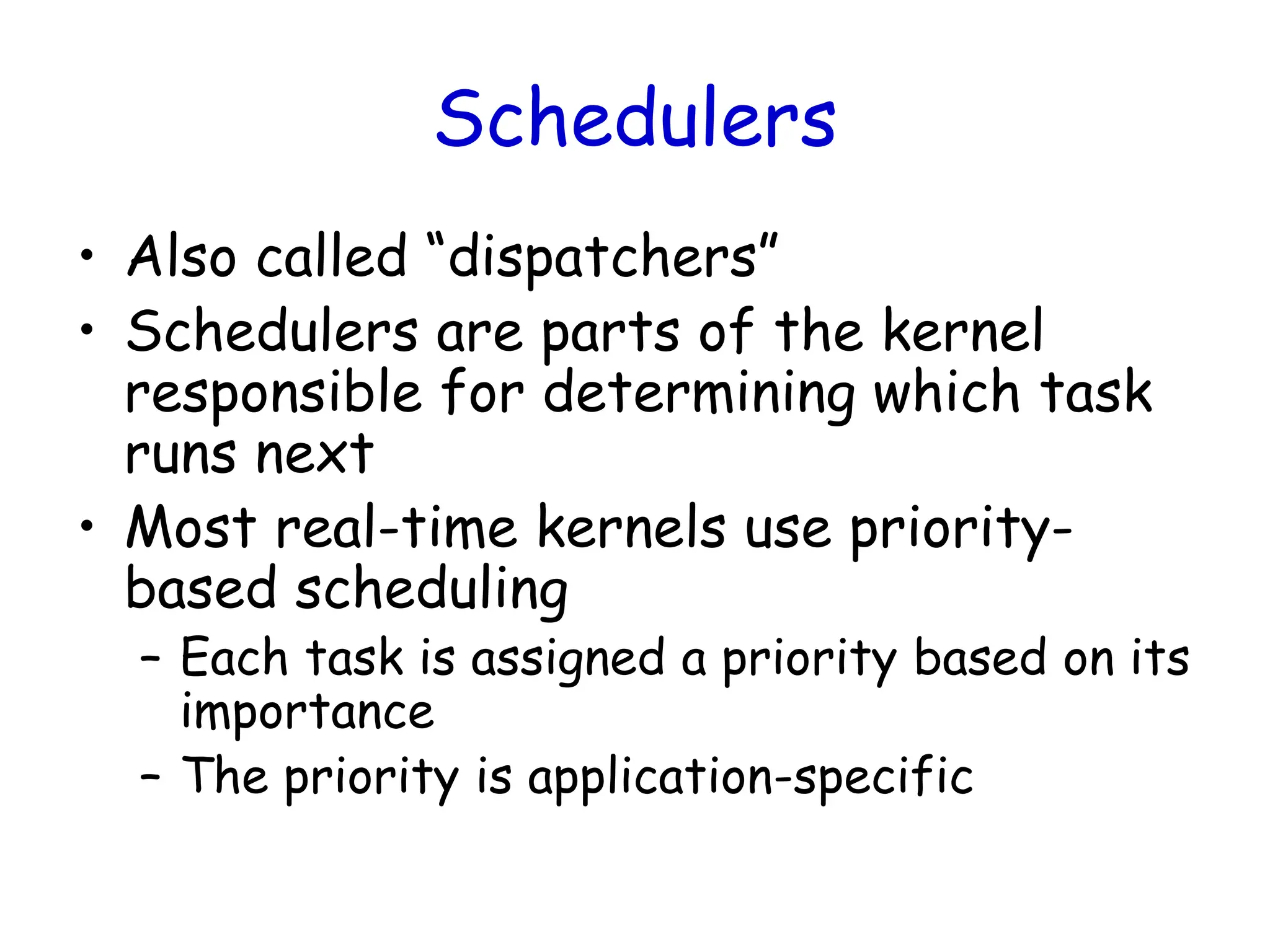 Schedulers

• Also called “dispatchers”
• Schedulers are parts of the kernel responsible for determining which task runs next
• Most real-time kernels use priority-based scheduling
– Each task is assigned a priority based on its importance
– The priority is application-specific